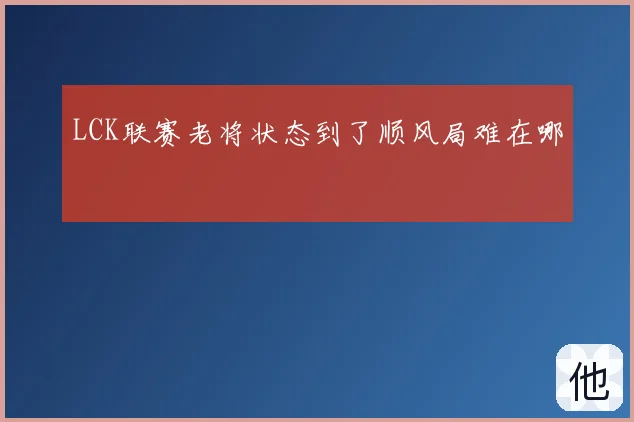 LCK联赛老将状态到了顺风局难在哪

他